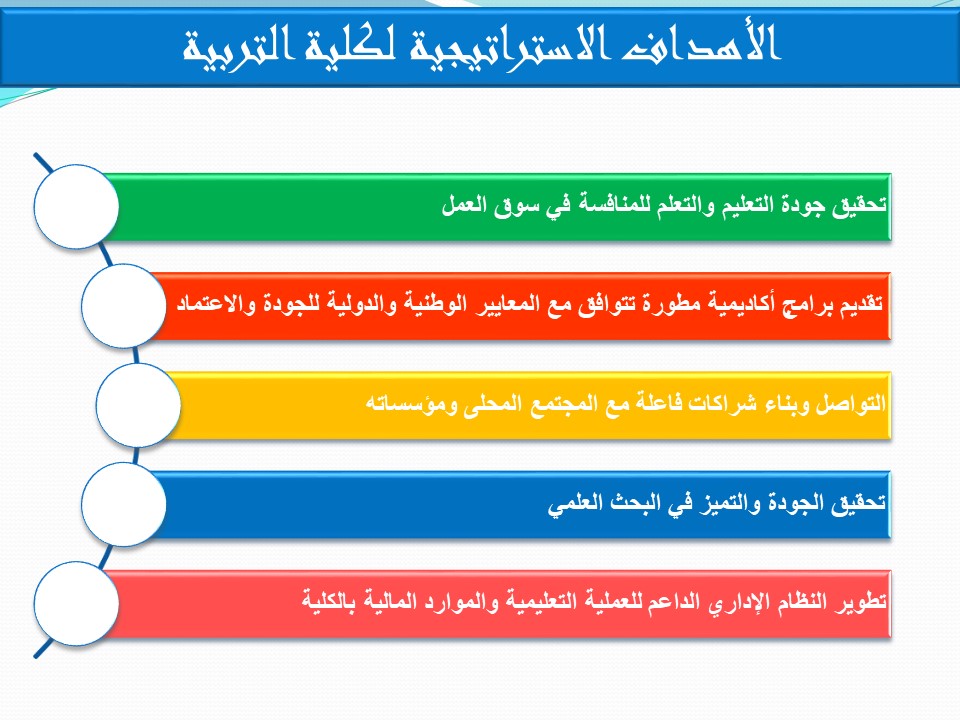 الأهداف الاستراتيجية لكلية التربية

تحقيق جودة التعليم والتعلم للمنافسة في سوق العمل

تقديم برامج أكاديمية مطورة تتوافق مع المعايير الوطنية والدولية للجودة والاعتماد

التواصل وبناء شراكات فاعلة مع المجتمع المحلى ومؤسساته

تحقيق الجودة والتميز في البحث العلمي

تطوير النظام الإداري الداعم للعملية التعليمية والموارد المالية بالكلية